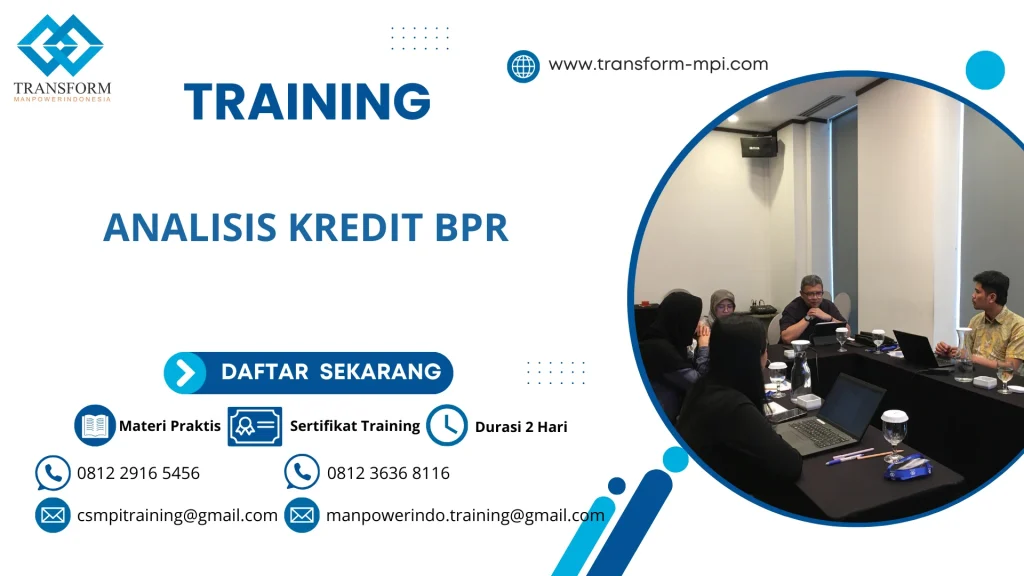 TRANSFORM
MANPOWERINDONESIA

www.transform-mpi.com

TRAINING

ANALISIS KREDIT BPR

DAFTAR SEKARANG

Materi Praktis
Sertifikat Training
Durasi 2 Hari

0812 2916 5456
0812 3636 8116

csmpitraining@gmail.com
manpowerindo.training@gmail.com